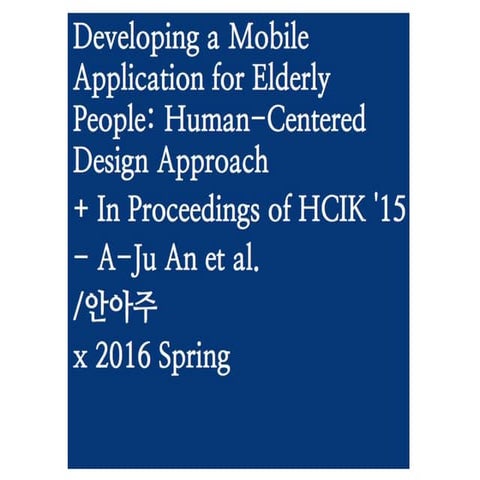 Developing a Mobile Application for Elderly People: Human-Centered Design Approach

+ In Proceedings of HCIK '15

- A-Ju An et al.

/안아주

x 2016 Spring